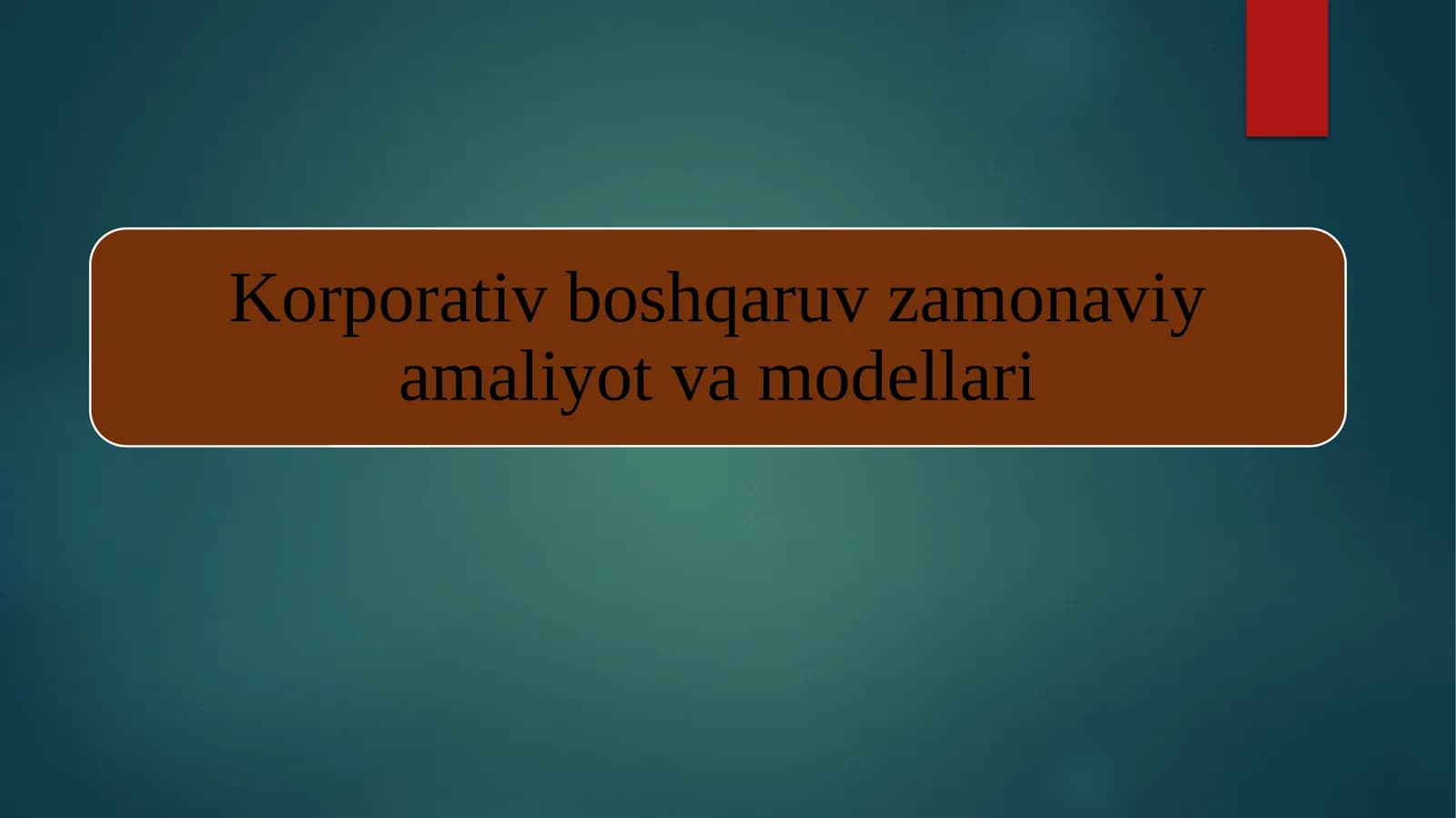 Korporativ boshqaruv zamonaviy amaliyot va modellari